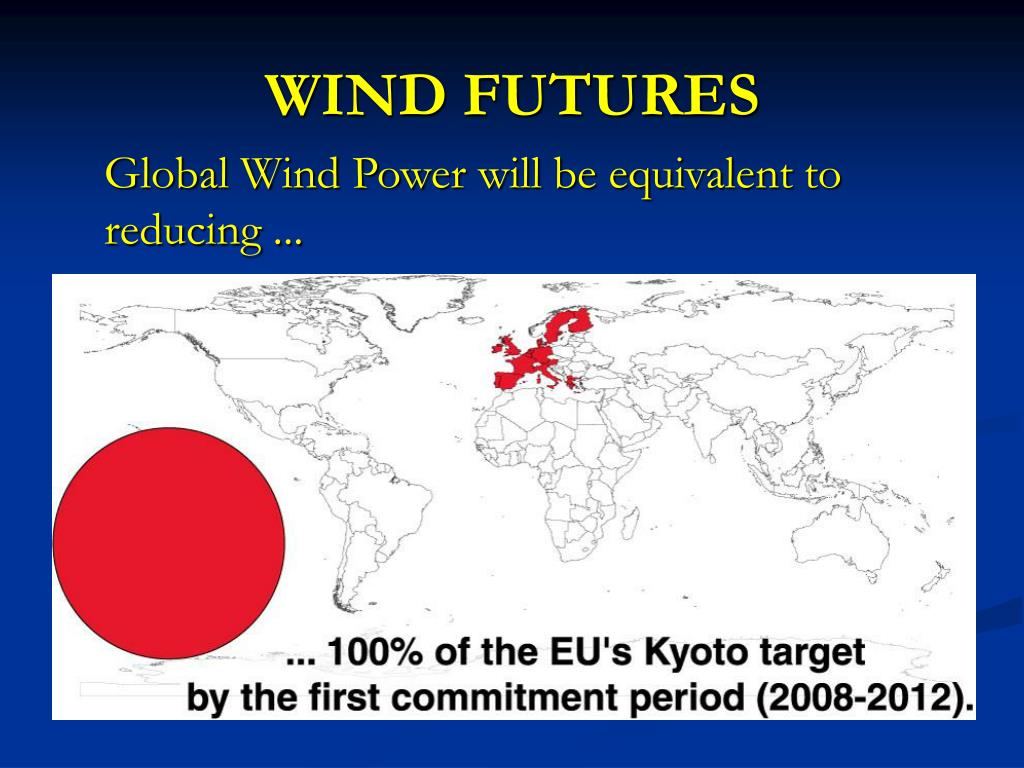 WIND FUTURES

Global Wind Power will be equivalent to reducing ...

... 100% of the EU's Kyoto target by the first commitment period (2008-2012).